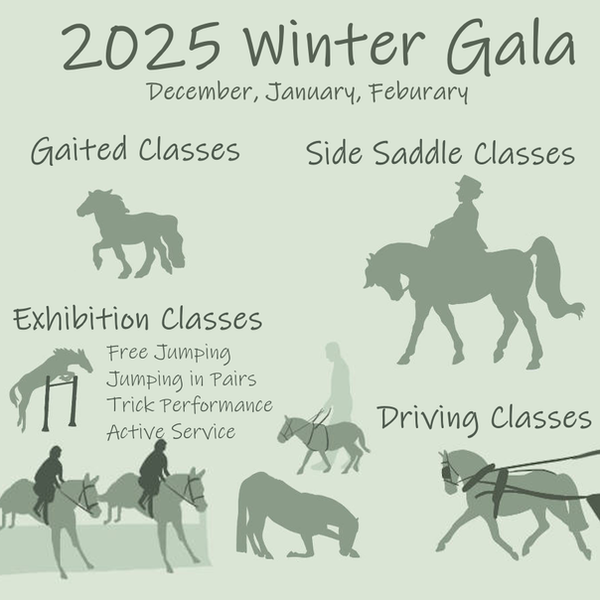 2025 Winter Gala
December, January, Feburary

Gaited Classes

Side Saddle Classes

Exhibition Classes
Free Jumping
Jumping in Pairs
Trick Performance
Active Service

Driving Classes